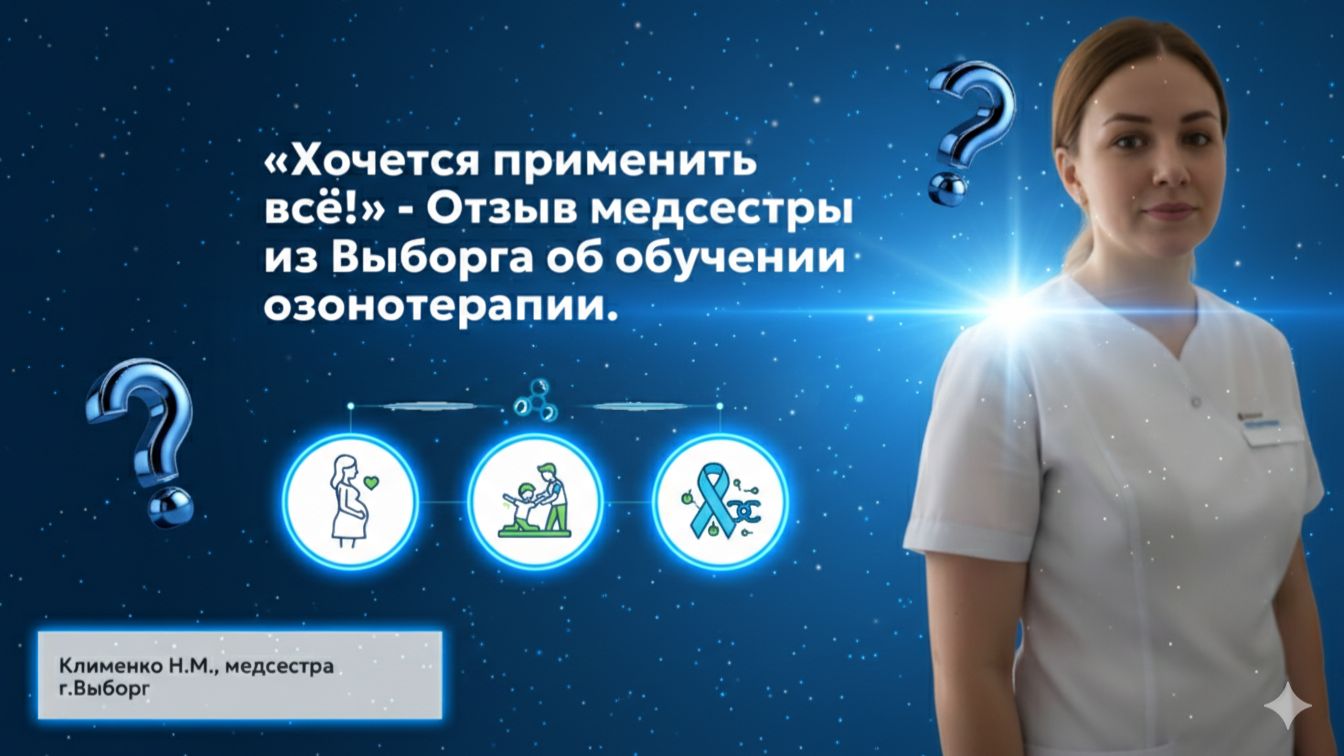 «Хочется применить всё!» - Отзыв медсестры из Выборга об обучении озонотерапии.

Клименко Н.М., медсестра
г.Выборг